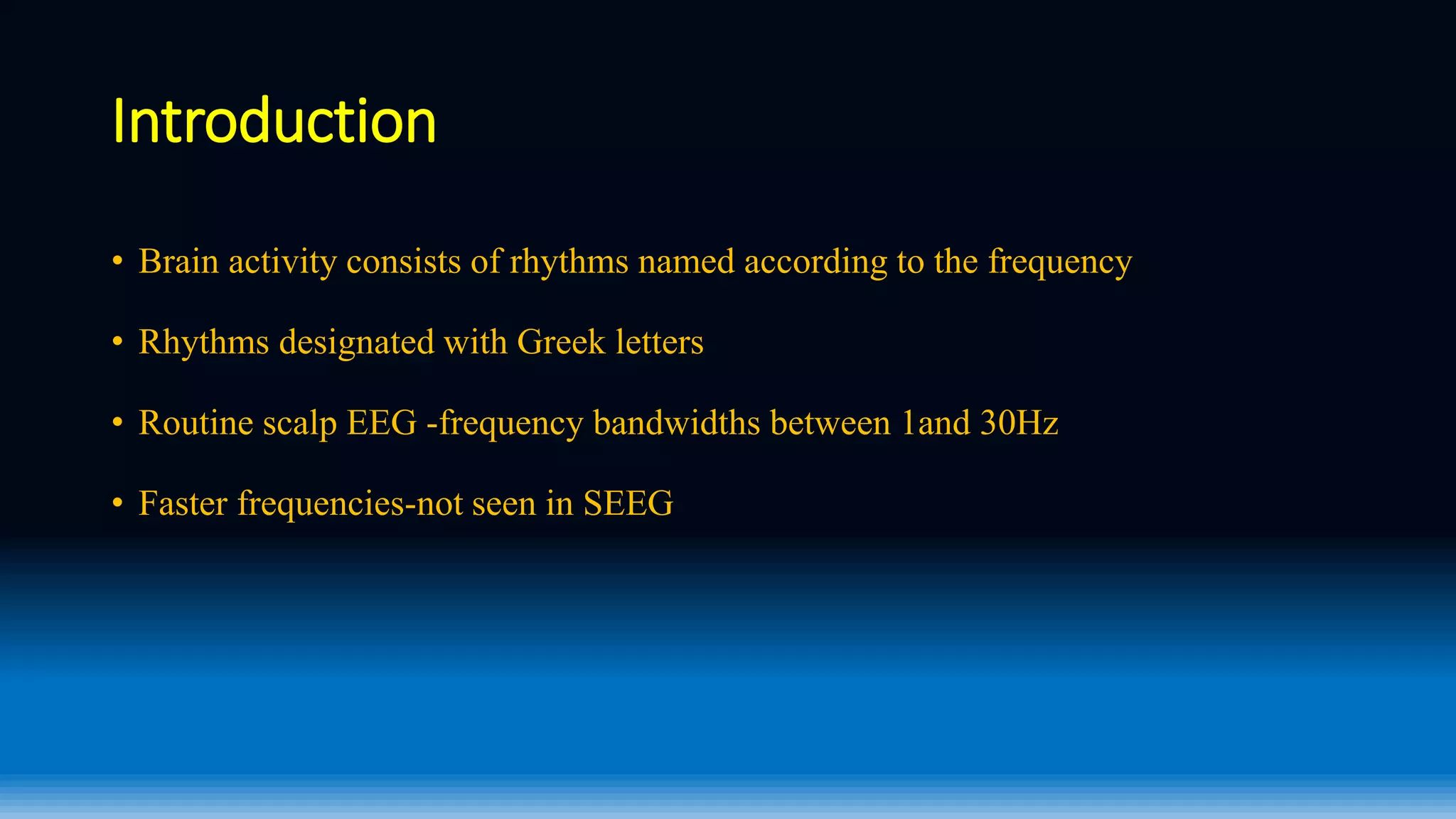 Introduction

• Brain activity consists of rhythms named according to the frequency

• Rhythms designated with Greek letters

• Routine scalp EEG -frequency bandwidths between 1and 30Hz

• Faster frequencies-not seen in SEEG